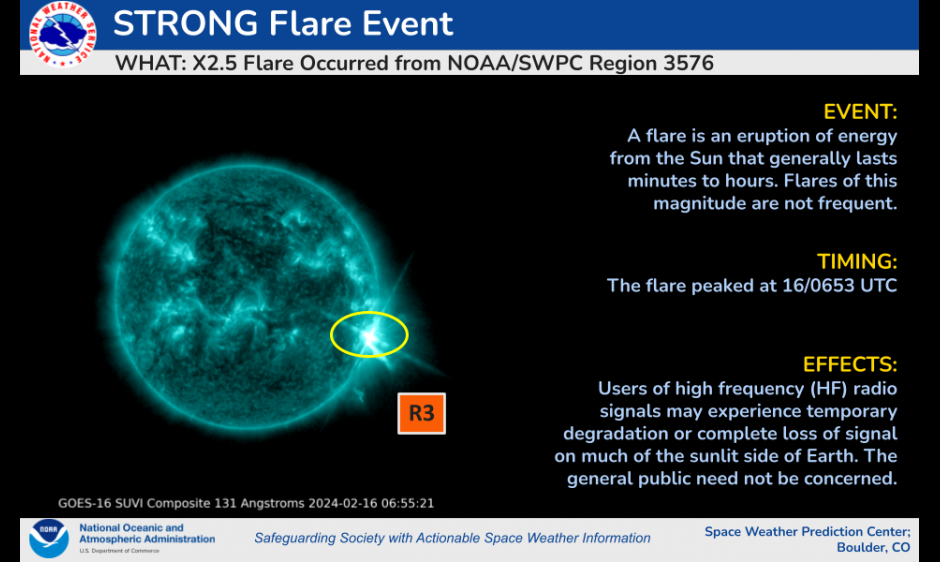 NATIONAL WEATHER SERVICE

STRONG Flare Event

WHAT: X2.5 Flare Occurred from NOAA/SWPC Region 3576

EVENT:
A flare is an eruption of energy from the Sun that generally lasts minutes to hours. Flares of this magnitude are not frequent.

TIMING:
The flare peaked at 16/0653 UTC

EFFECTS:
Users of high frequency (HF) radio signals may experience temporary degradation or complete loss of signal on much of the sunlit side of Earth. The general public need not be concerned.

R3

GOES-16 SUVI Composite 131 Angstroms 2024-02-16 06:55:21

NOAA

National Oceanic and Atmospheric Administration
U.S. Department of Commerce

Safeguarding Society with Actionable Space Weather Information

Space Weather Prediction Center; Boulder, CO